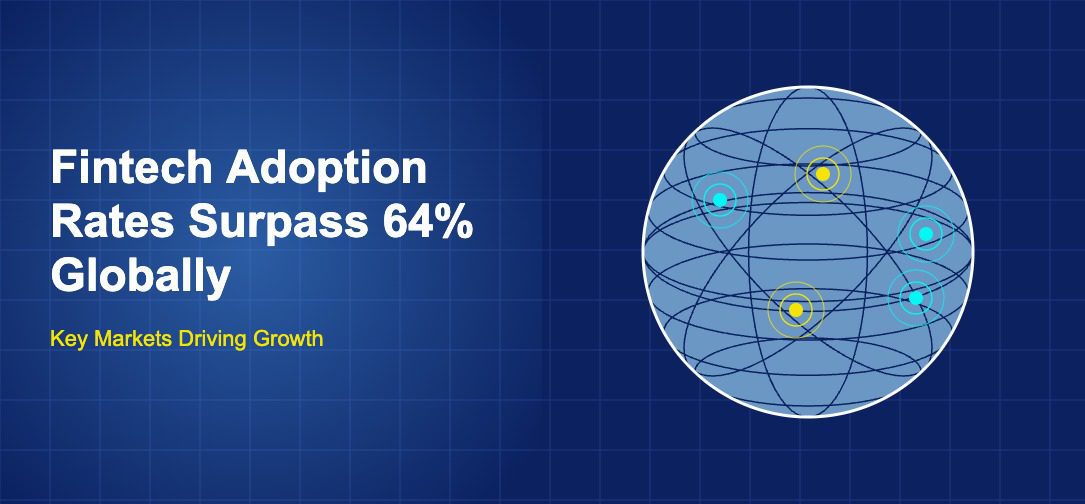 Fintech Adoption Rates Surpass 64% Globally

Key Markets Driving Growth